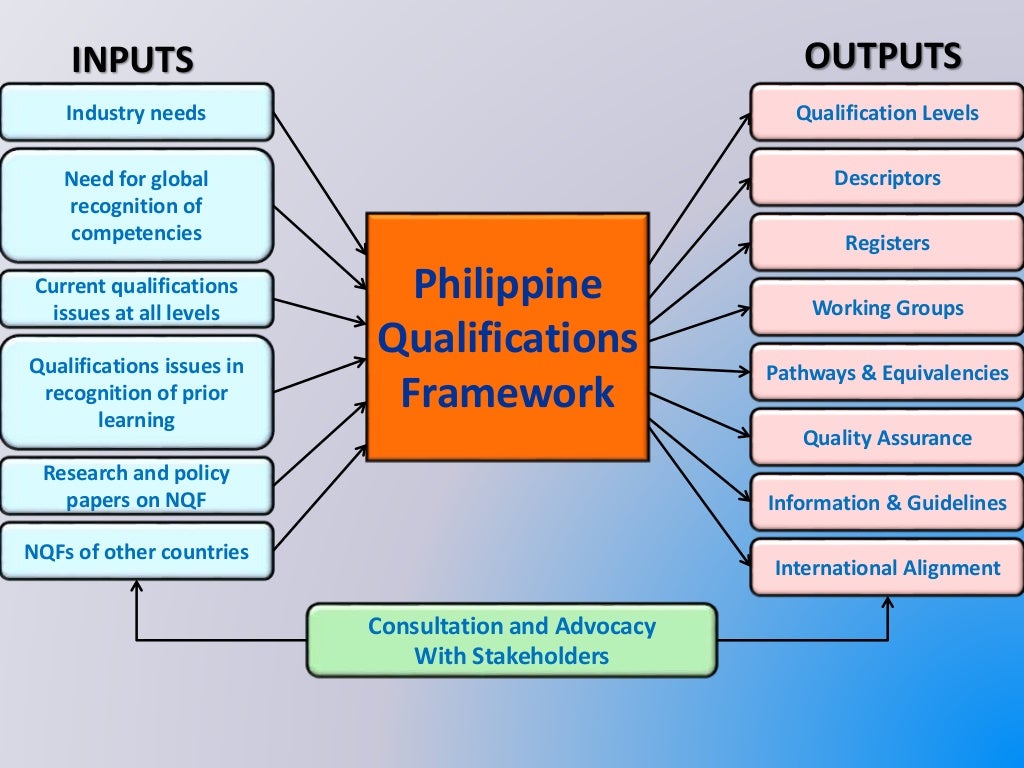 INPUTS

Industry needs

Need for global recognition of competencies

Current qualifications issues at all levels

Qualifications issues in recognition of prior learning

Research and policy papers on NQF

NQFs of other countries

Philippine Qualifications Framework

OUTPUTS

Qualification Levels

Descriptors

Registers

Working Groups

Pathways & Equivalencies

Quality Assurance

Information & Guidelines

International Alignment

Consultation and Advocacy With Stakeholders